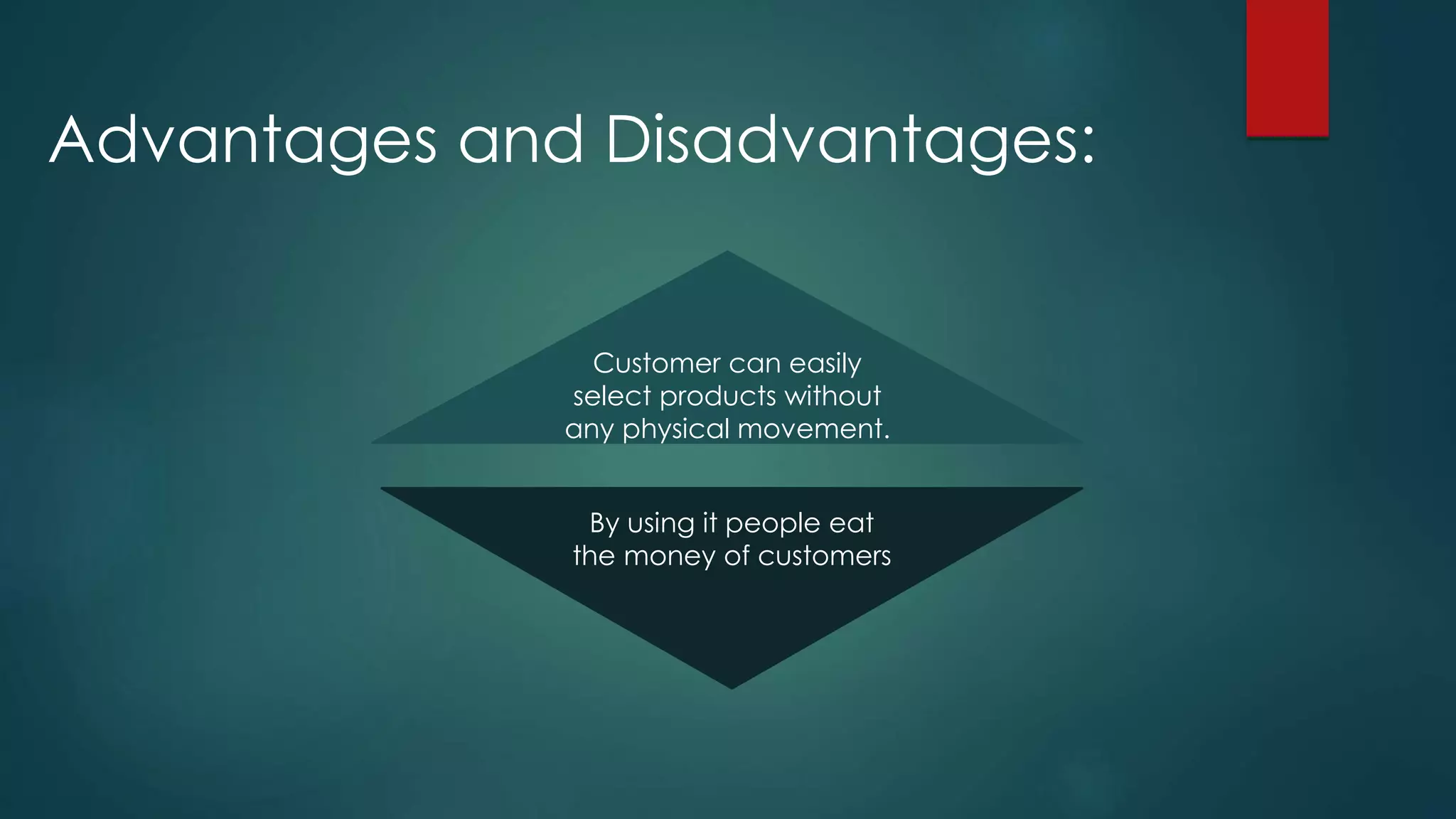 Advantages and Disadvantages:

Customer can easily select products without any physical movement.

By using it people eat the money of customers